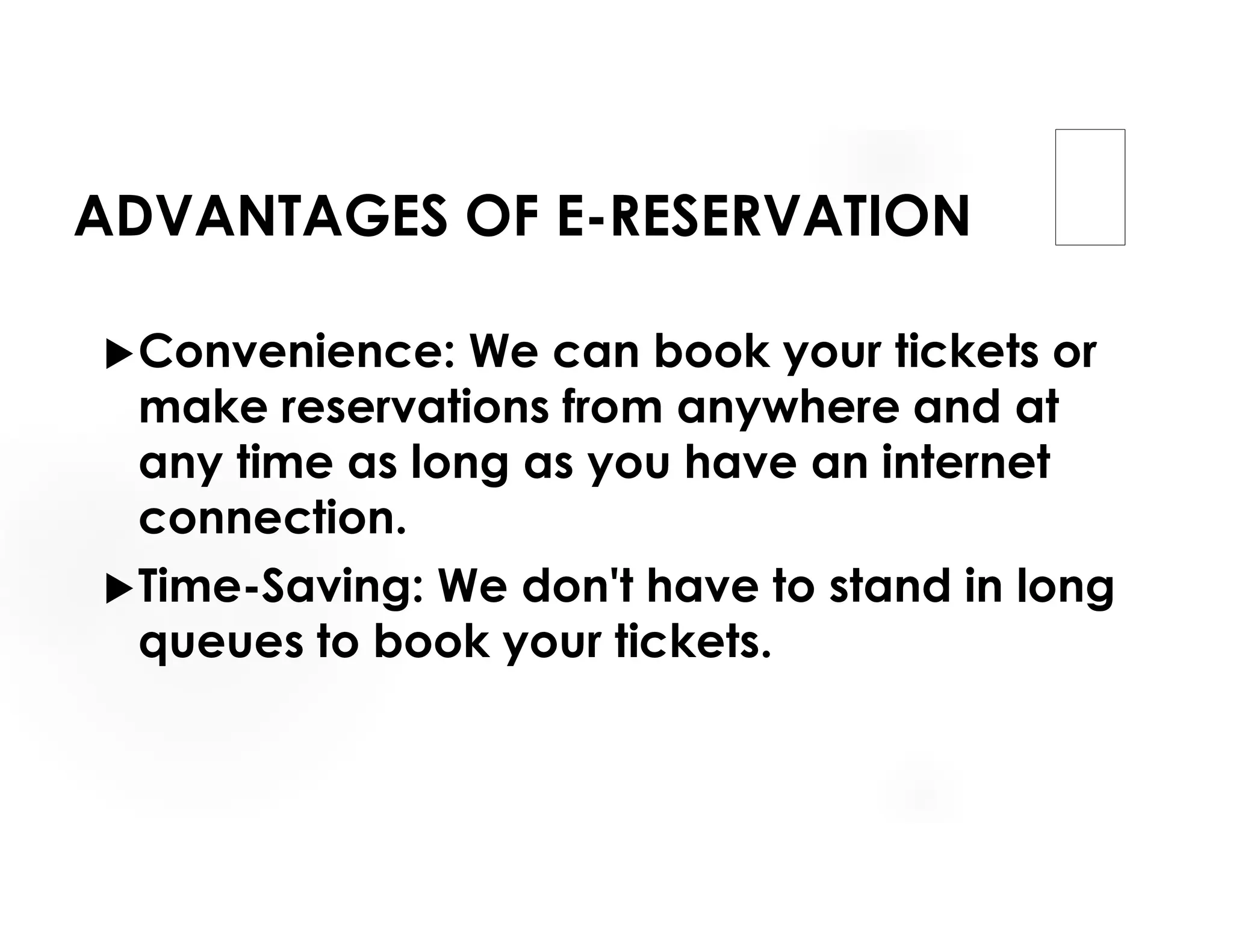 ADVANTAGES OF E-RESERVATION

▶Convenience: We can book your tickets or make reservations from anywhere and at any time as long as you have an internet connection.

▶Time-Saving: We don't have to stand in long queues to book your tickets.